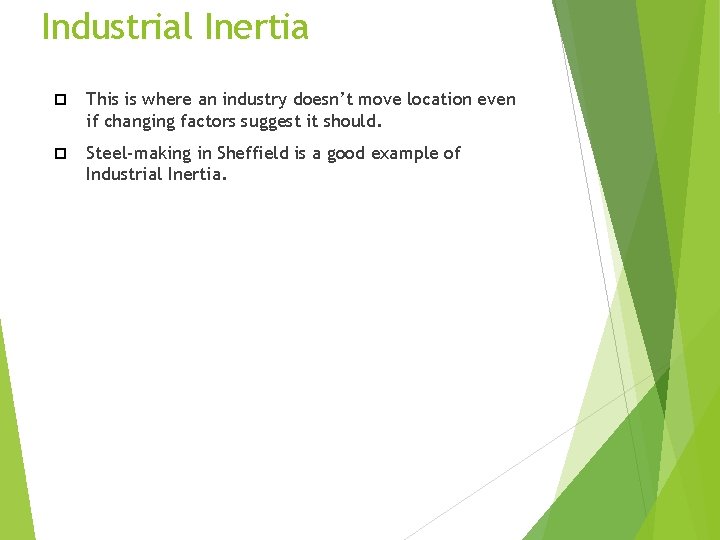 Industrial Inertia

This is where an industry doesn’t move location even if changing factors suggest it should.

Steel-making in Sheffield is a good example of Industrial Inertia.